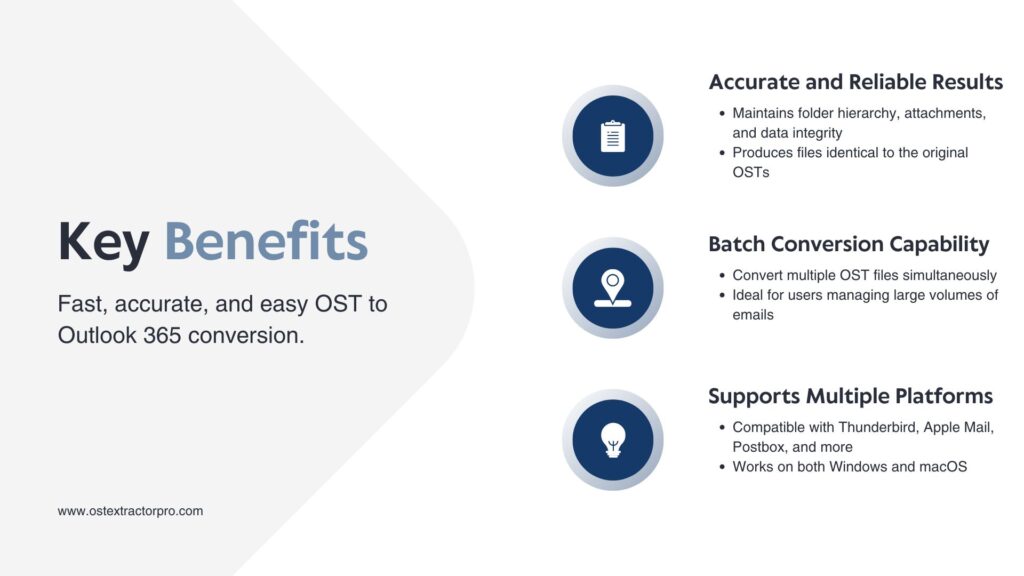 Key Benefits

Fast, accurate, and easy OST to Outlook 365 conversion.

www.ostextractorpro.com

Accurate and Reliable Results

- Maintains folder hierarchy, attachments, and data integrity
- Produces files identical to the original OSTs

Batch Conversion Capability

- Convert multiple OST files simultaneously
- Ideal for users managing large volumes of emails

Supports Multiple Platforms

- Compatible with Thunderbird, Apple Mail, Postbox, and more
- Works on both Windows and macOS